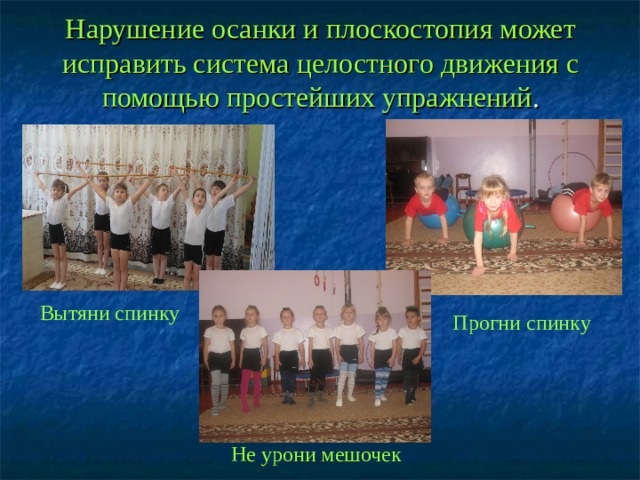 Нарушение осанки и плоскостопия может исправить система целостного движения с помощью простейших упражнений.

Вытяни спинку

Прогни спинку

Не урони мешочек